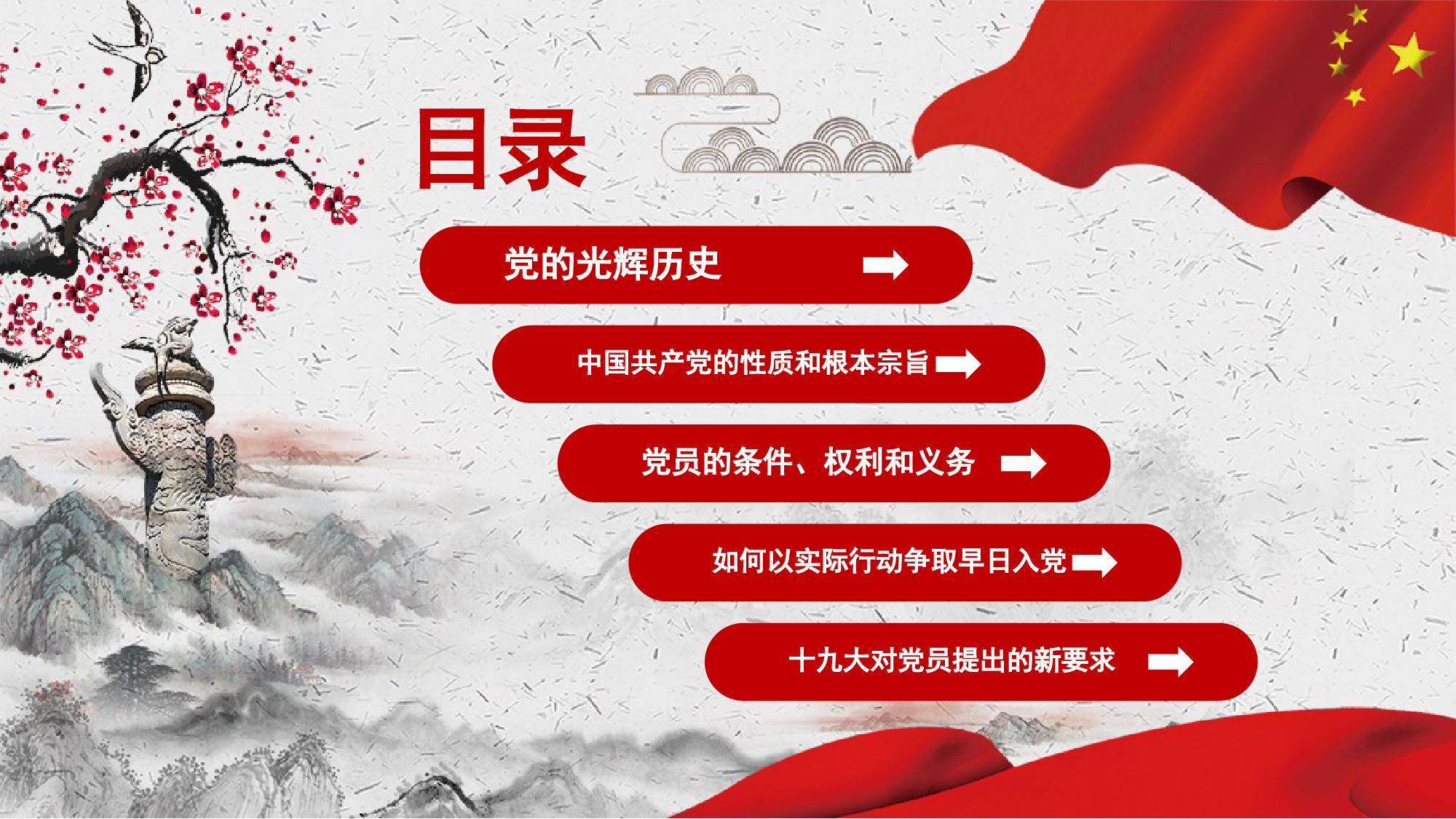 目录

党的光辉历史

中国共产党的性质和根本宗旨

党员的条件、权利和义务

如何以实际行动争取早日入党

十九大对党员提出的新要求